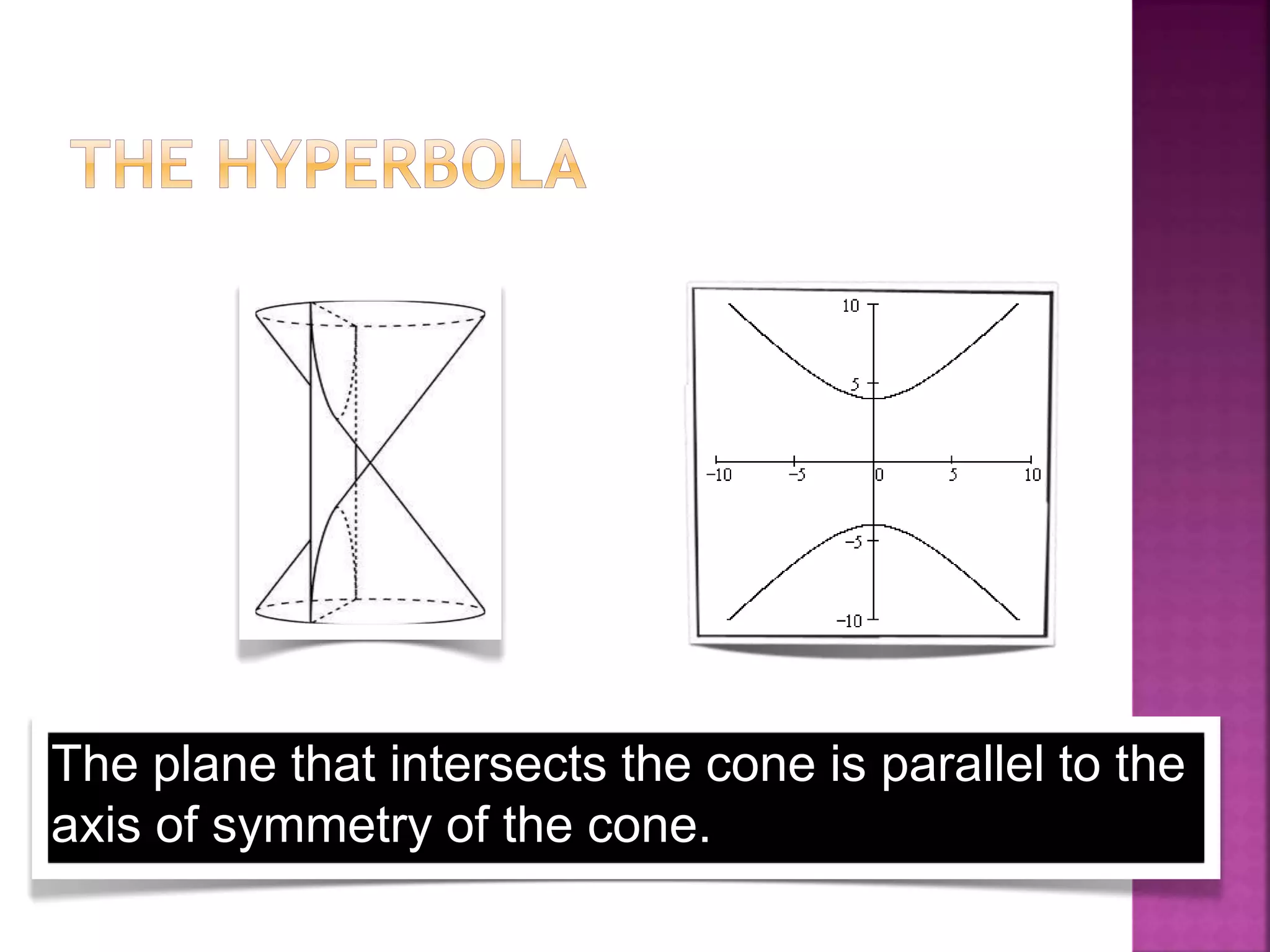 THE HYPERBOLA

10
5
−10
−5
0
5
10
−5
−10

The plane that intersects the cone is parallel to the axis of symmetry of the cone.